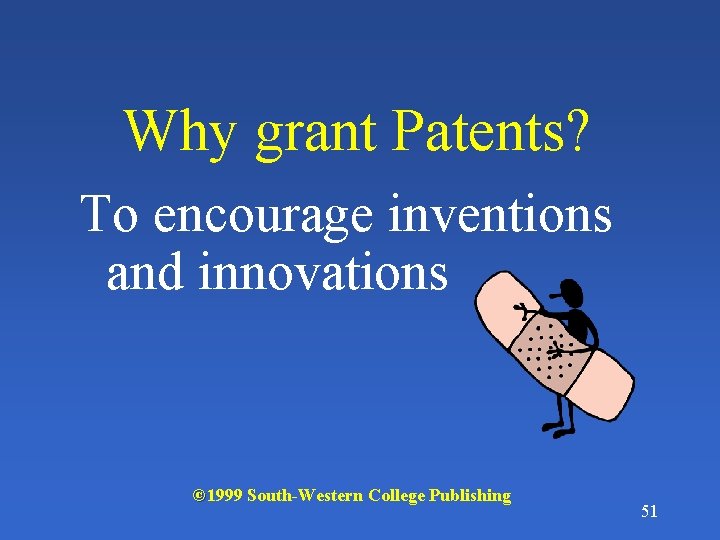 Why grant Patents?

To encourage inventions and innovations

©1999 South-Western College Publishing

51